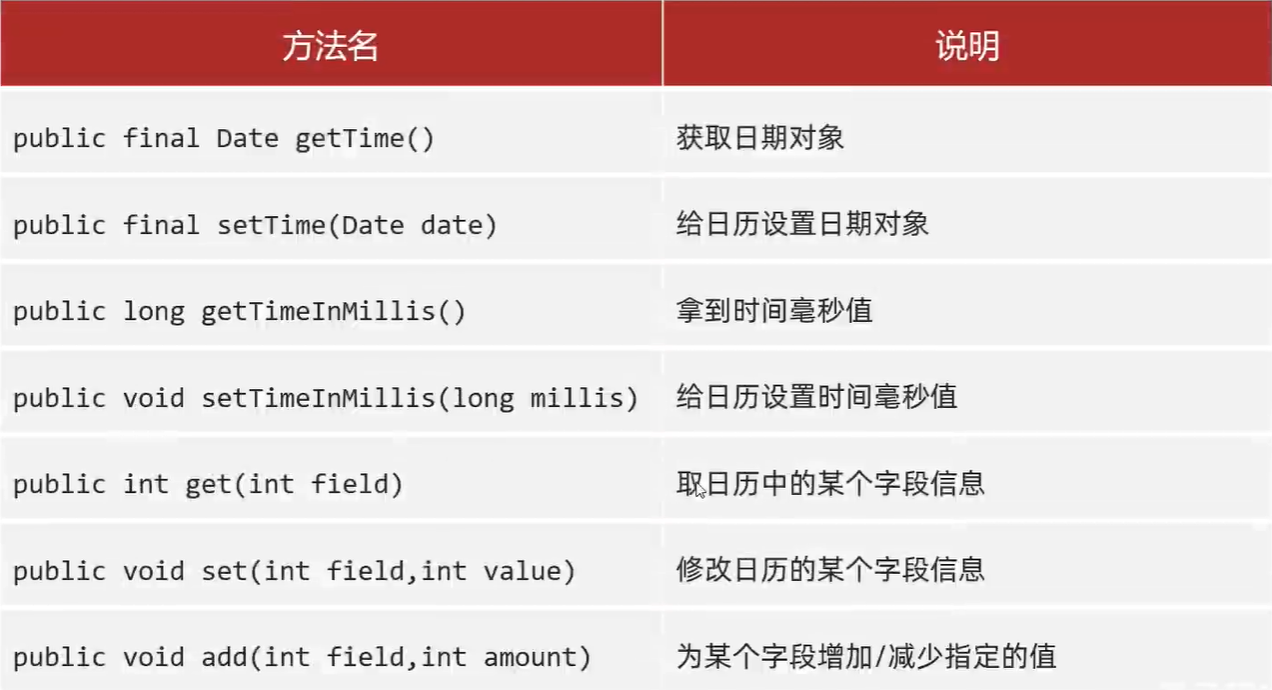 | 方法名 | 说明 |
|---|---|
| public final Date getTime() | 获取日期对象 |
| public final setTime(Date date) | 给日历设置日期对象 |
| public long getTimeInMillis() | 拿到时间毫秒值 |
| public void setTimeInMillis(long millis) | 给日历设置时间毫秒值 |
| public int get(int field) | 取日历中的某个字段信息 |
| public void set(int field,int value) | 修改日历的某个字段信息 |
| public void add(int field,int amount) | 为某个字段增加/减少指定的值 |